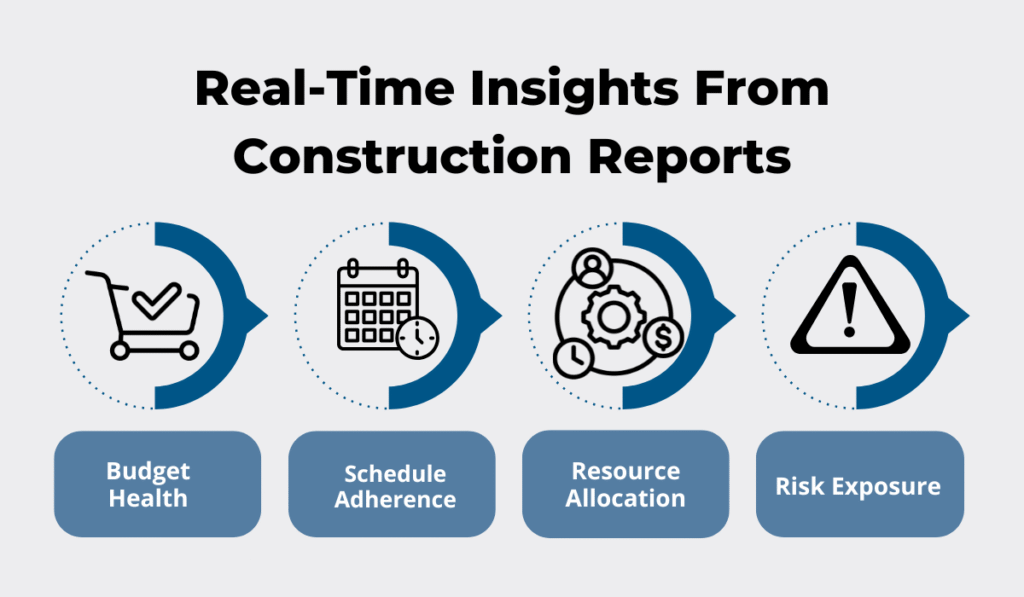 Real-Time Insights From Construction Reports

Budget Health

Schedule Adherence

Resource Allocation

Risk Exposure